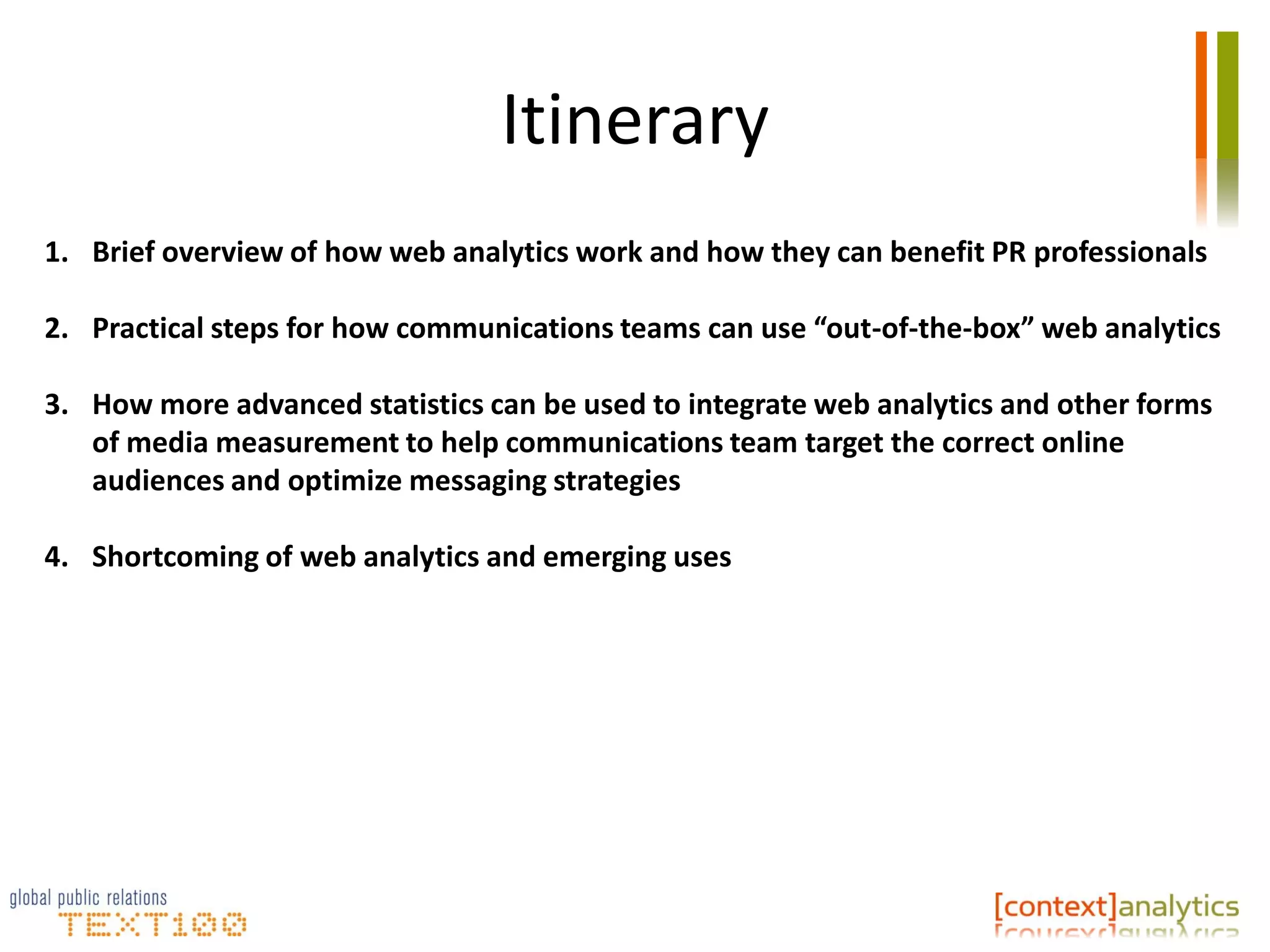 Itinerary

1. Brief overview of how web analytics work and how they can benefit PR professionals

2. Practical steps for how communications teams can use “out-of-the-box” web analytics

3. How more advanced statistics can be used to integrate web analytics and other forms of media measurement to help communications team target the correct online audiences and optimize messaging strategies

4. Shortcoming of web analytics and emerging uses

global public relations
TEXT100

[context]analytics